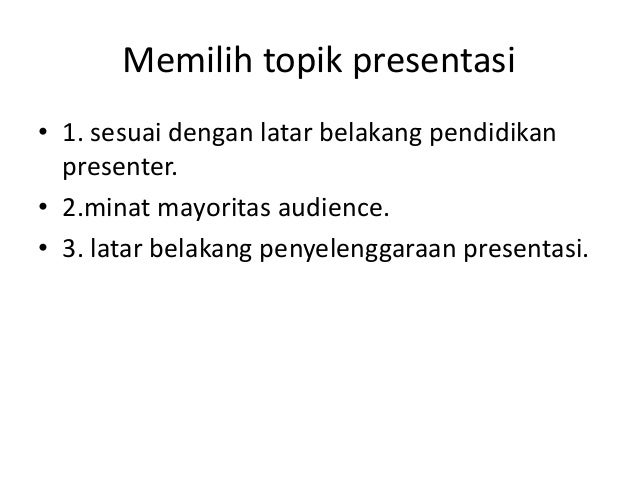 Memilih topik presentasi

• 1. sesuai dengan latar belakang pendidikan presenter.
• 2.minat mayoritas audience.
• 3. latar belakang penyelenggaraan presentasi.